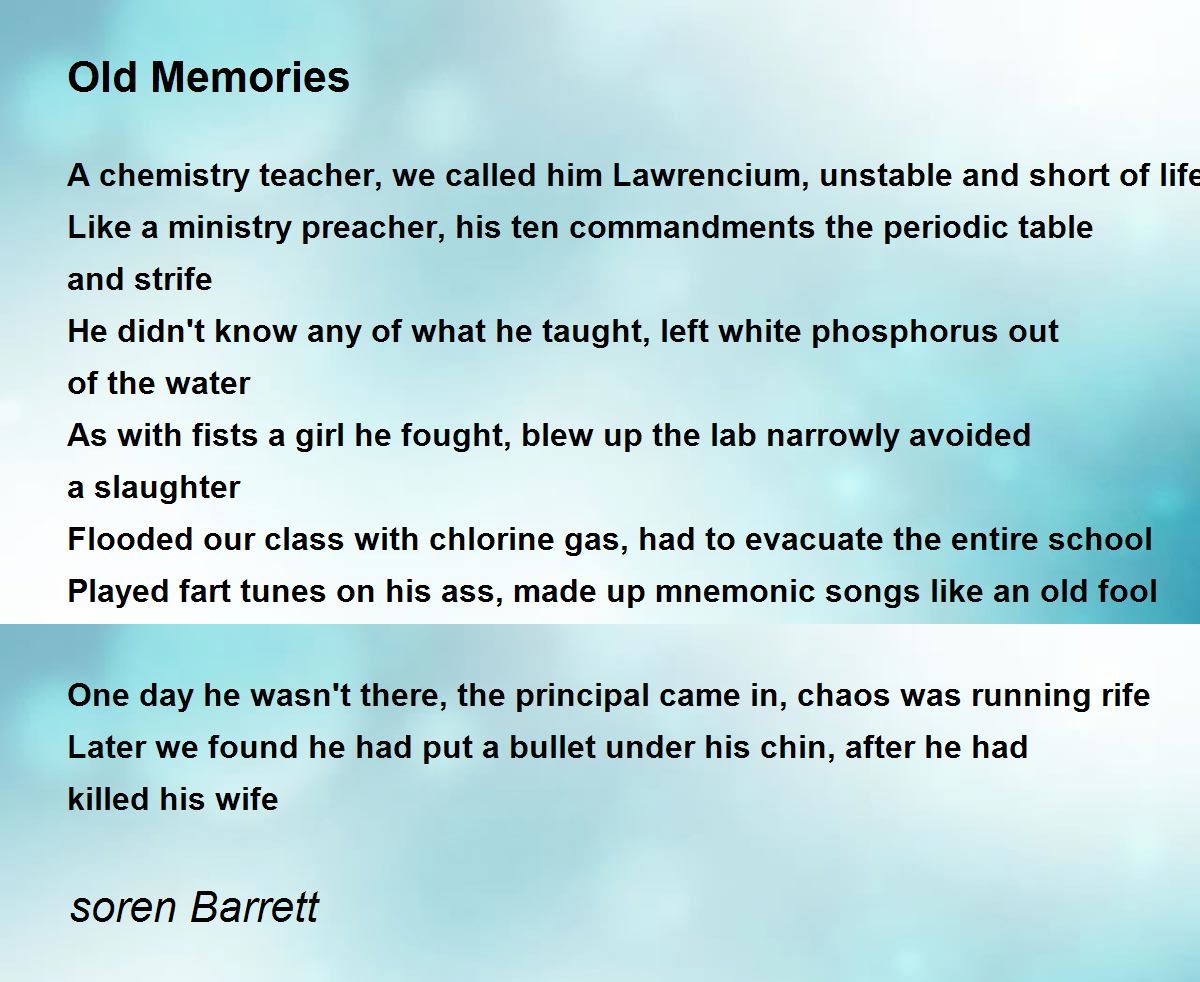 Old Memories

A chemistry teacher, we called him Lawrencium, unstable and short of life
Like a ministry preacher, his ten commandments the periodic table and strife
He didn't know any of what he taught, left white phosphorus out of the water
As with fists a girl he fought, blew up the lab narrowly avoided a slaughter
Flooded our class with chlorine gas, had to evacuate the entire school
Played fart tunes on his ass, made up mnemonic songs like an old fool

One day he wasn't there, the principal came in, chaos was running rife
Later we found he had put a bullet under his chin, after he had killed his wife

soren Barrett